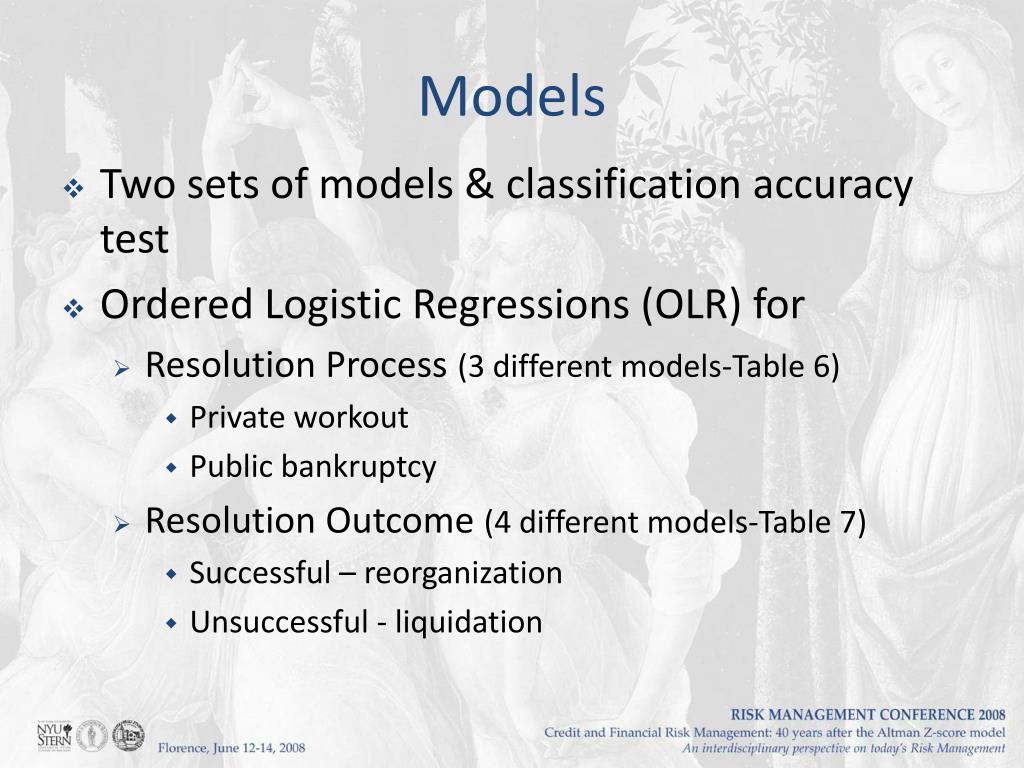 Models

Two sets of models & classification accuracy test

Ordered Logistic Regressions (OLR) for

Resolution Process (3 different models-Table 6)

Private workout

Public bankruptcy

Resolution Outcome (4 different models-Table 7)

Successful – reorganization

Unsuccessful - liquidation

NYU STERN

Florence, June 12-14, 2008

RISK MANAGEMENT CONFERENCE 2008
Credit and Financial Risk Management: 40 years after the Altman Z-score model
An interdisciplinary perspective on today's Risk Management